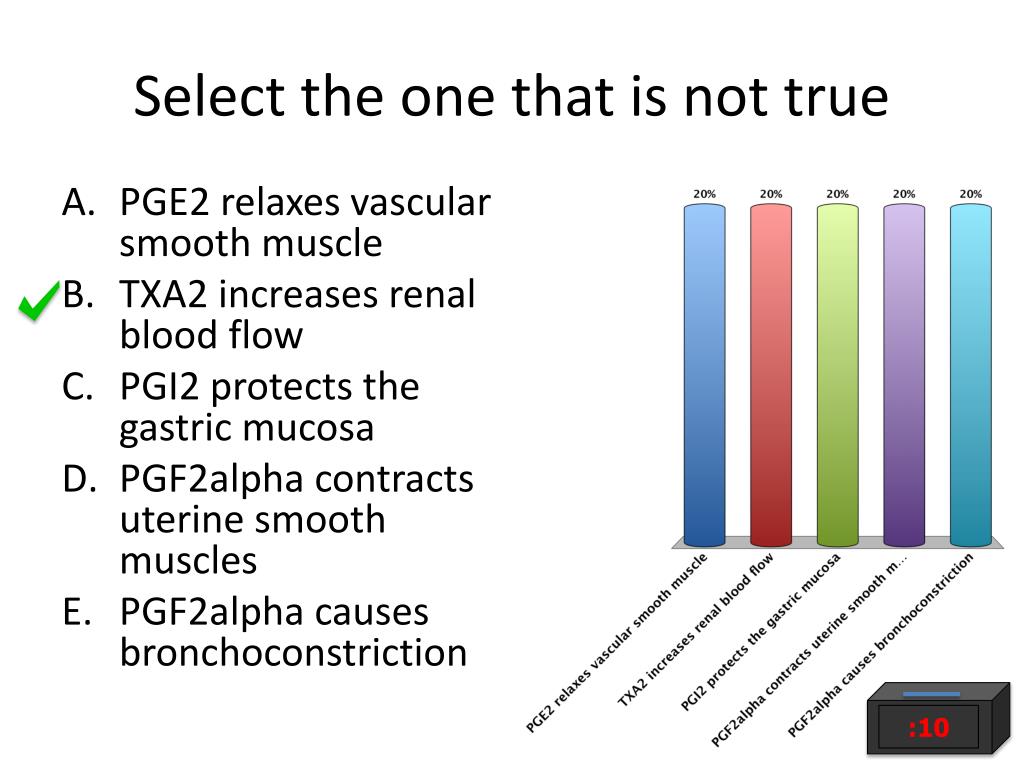 Select the one that is not true

A. PGE2 relaxes vascular smooth muscle
B. TXA2 increases renal blood flow
C. PGI2 protects the gastric mucosa
D. PGF2alpha contracts uterine smooth muscles
E. PGF2alpha causes bronchoconstriction

20%
20%
20%
20%
20%

PGE2 relaxes vascular smooth muscle
TXA2 increases renal blood flow
PGI2 protects the gastric mucosa
PGF2alpha contracts uterine smooth m...
PGF2alpha causes bronchoconstriction

:10